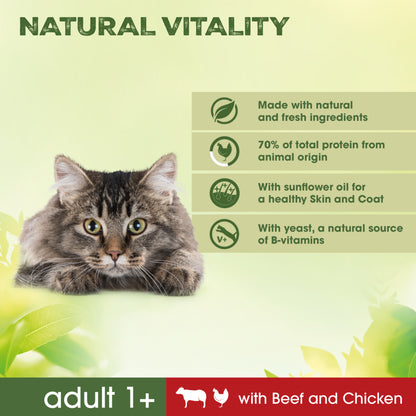 NATURAL VITALITY

Made with natural and fresh ingredients

70% of total protein from animal origin

With sunflower oil for a healthy Skin and Coat

V+

With yeast, a natural source of B-vitamins

adult 1+

with Beef and Chicken